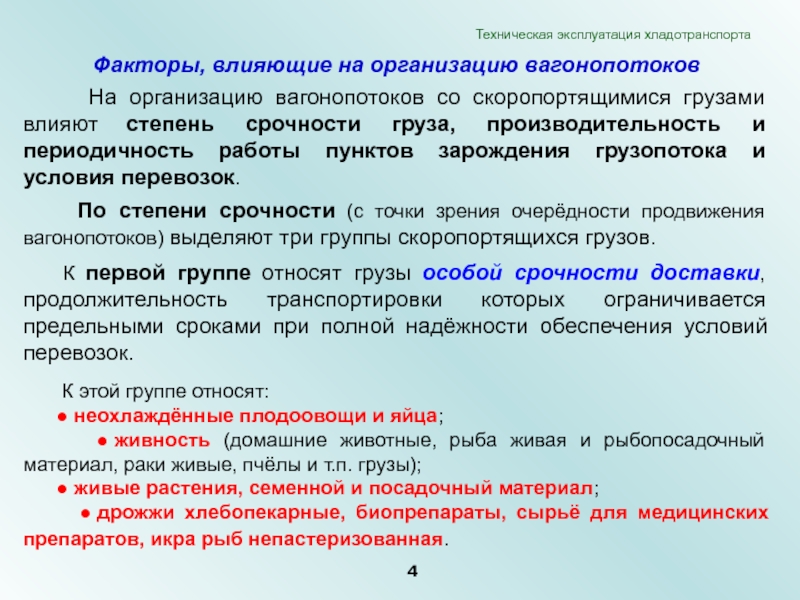 Техническая эксплуатация хладотранспорта

Факторы, влияющие на организацию вагонопотоков

На организацию вагонопотоков со скоропортящимися грузами влияют степень срочности груза, производительность и периодичность работы пунктов зарождения грузопотока и условия перевозок.

По степени срочности (с точки зрения очерёдности продвижения вагонопотоков) выделяют три группы скоропортящихся грузов.

К первой группе относят грузы особой срочности доставки, продолжительность транспортировки которых ограничивается предельными сроками при полной надёжности обеспечения условий перевозок.

К этой группе относят:
● неохлаждённые плодоовощи и яйца;
● живность (домашние животные, рыба живая и рыбопосадочный материал, раки живые, пчёлы и т.п. грузы);
● живые растения, семенной и посадочный материал;
● дрожжи хлебопекарные, биопрепараты, сырьё для медицинских препаратов, икра рыб непастеризованная.

4